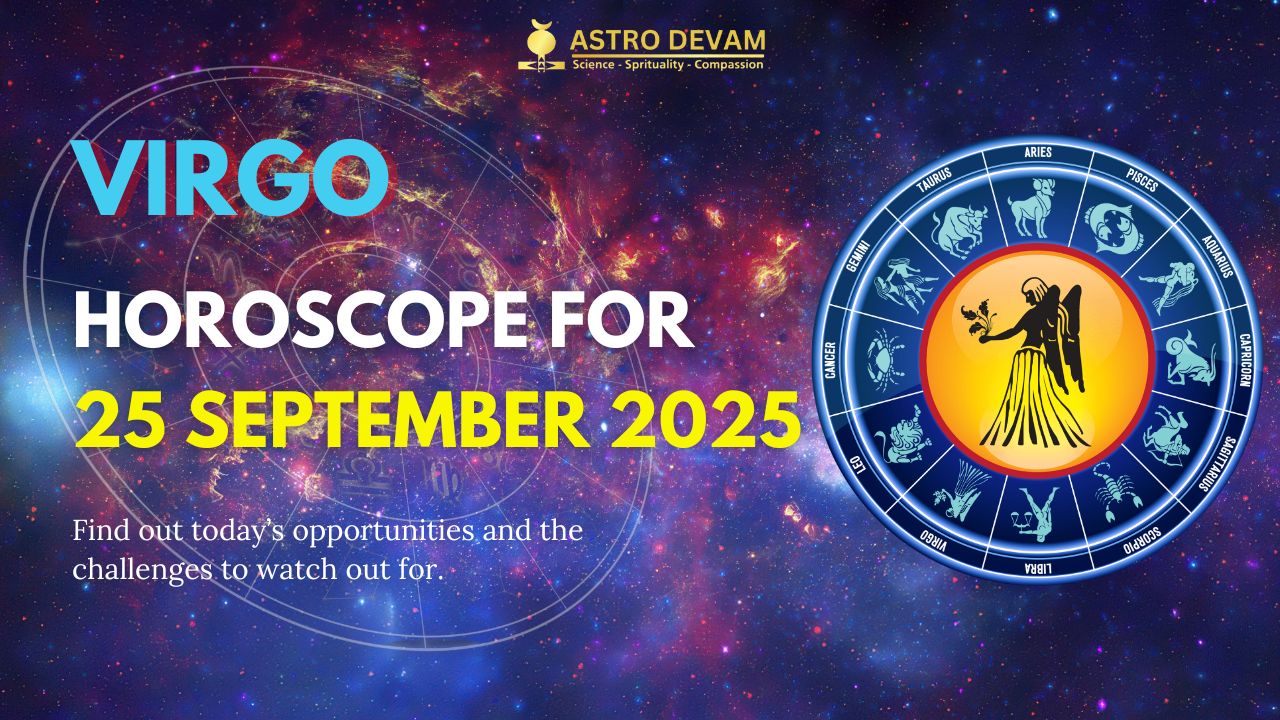 ASTRO DEVAM
Science - Sprituality - Compassion

VIRGO
HOROSCOPE FOR
25 SEPTEMBER 2025

Find out today's opportunities and the challenges to watch out for.

ARIES
PISCES
AQUARIUS
CAPRICORN
SAGITTARIUS
SCORPIO
LIBRA
VIRGO
LEO
CANCER
GEMINI
TAURUS